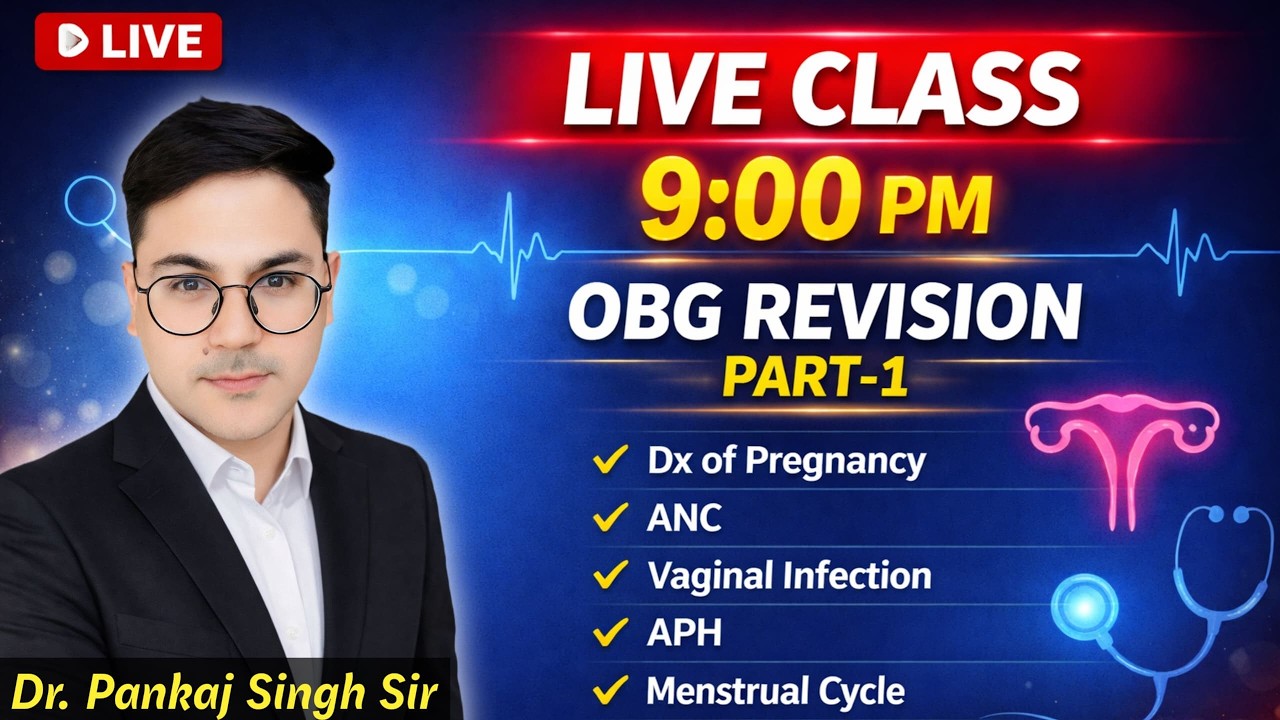 LIVE

LIVE CLASS
9:00 PM
OBG REVISION
PART-1

✓ Dx of Pregnancy
✓ ANC
✓ Vaginal Infection
✓ APH
✓ Menstrual Cycle

Dr. Pankaj Singh Sir